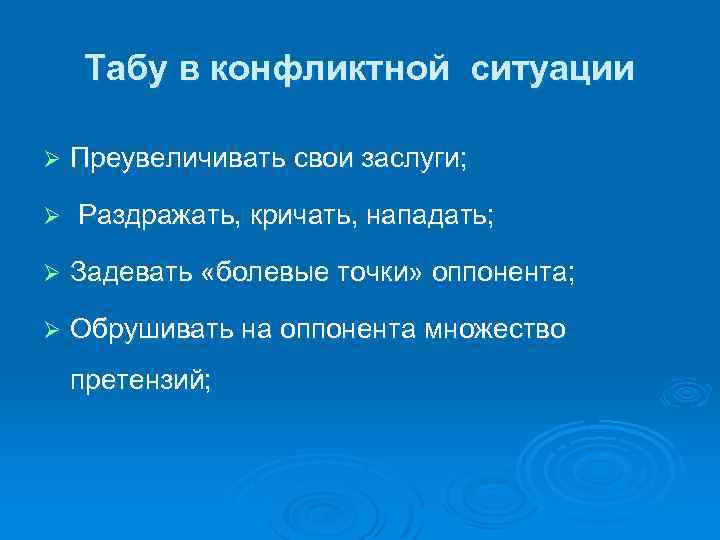 Табу в конфликтной ситуации

➢ Преувеличивать свои заслуги;

➢ Раздражать, кричать, нападать;

➢ Задевать «болевые точки» оппонента;

➢ Обрушивать на оппонента множество претензий;